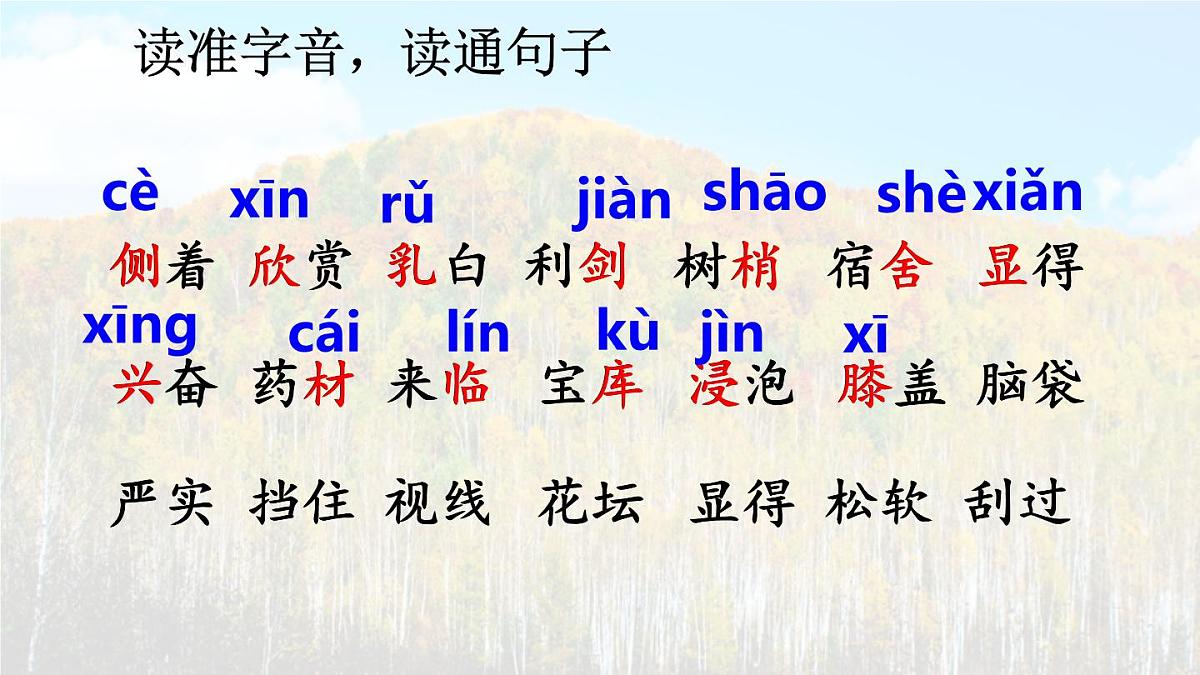 读准字音，读通句子

cè xīn rǔ jiàn shāo shè xiǎn
侧着 欣赏 乳白 利剑 树梢 宿舍 显得

xīng cái lín kù jìn xī
兴奋 药材 来临 宝库 浸泡 膝盖 脑袋

严实 挡住 视线 花坛 显得 松软 刮过